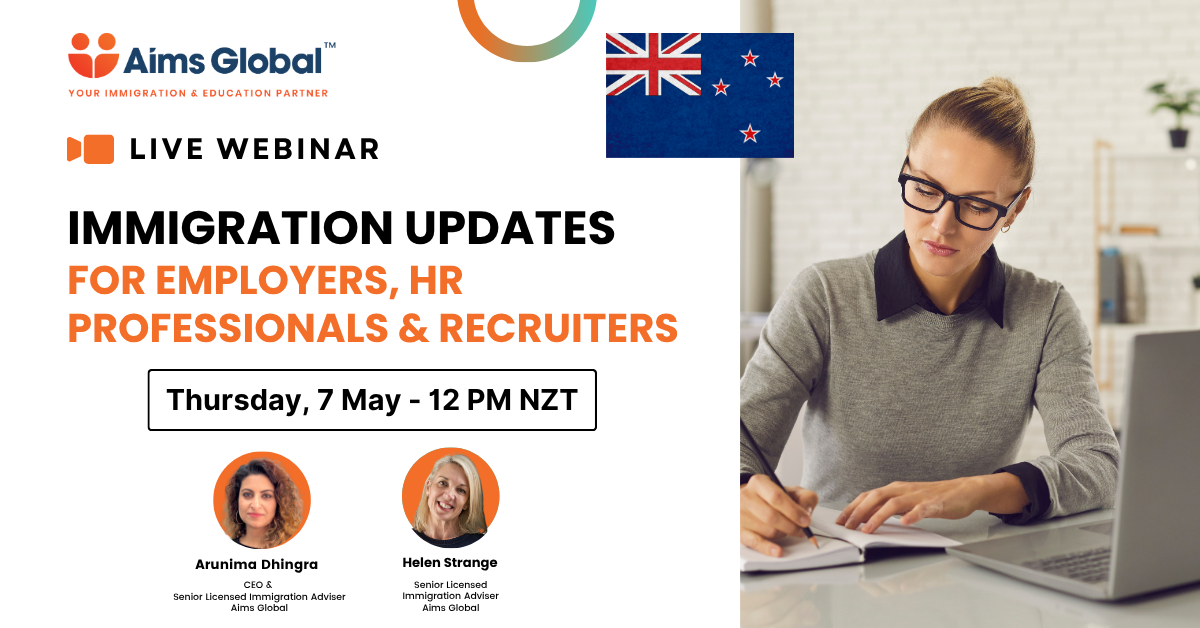 Aims Global™
YOUR IMMIGRATION & EDUCATION PARTNER

LIVE WEBINAR

IMMIGRATION UPDATES
FOR EMPLOYERS, HR PROFESSIONALS & RECRUITERS

Thursday, 7 May - 12 PM NZT

Arunima Dhingra
CEO &
Senior Licensed Immigration Adviser
Aims Global

Helen Strange
Senior Licensed
Immigration Adviser
Aims Global